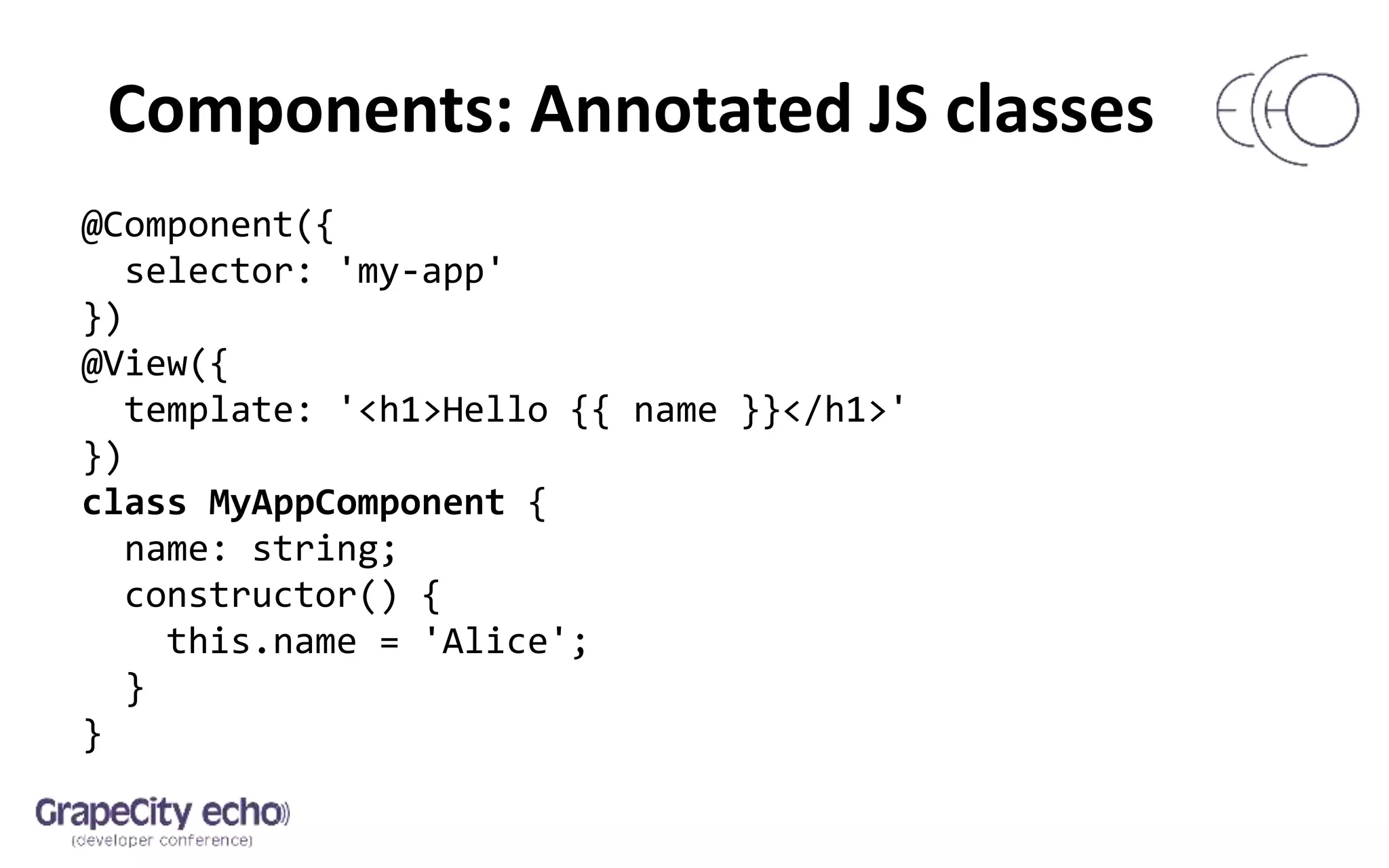 Components: Annotated JS classes

ECHO

@Component({
  selector: 'my-app'
})
@View({
  template: '<h1>Hello {{ name }}</h1>'
})
class MyAppComponent {
  name: string;
  constructor() {
    this.name = 'Alice';
  }
}

GrapeCity echo
(developer conference)